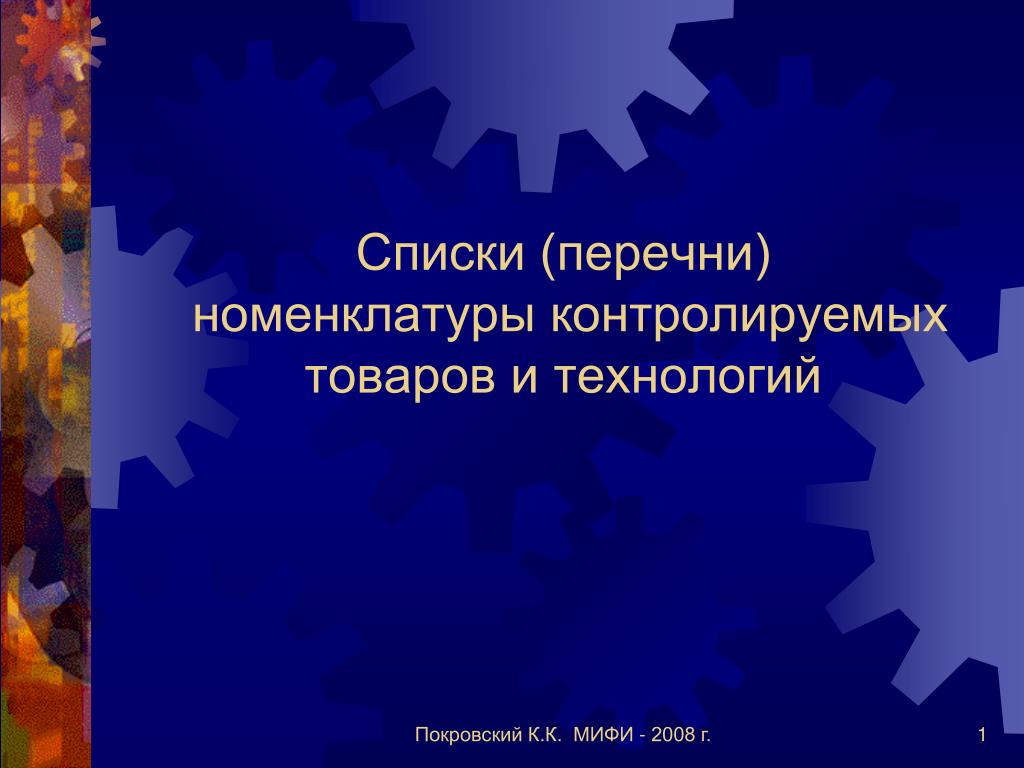 Списки (перечни) номенклатуры контролируемых товаров и технологий

Покровский К.К. МИФИ - 2008 г.

1